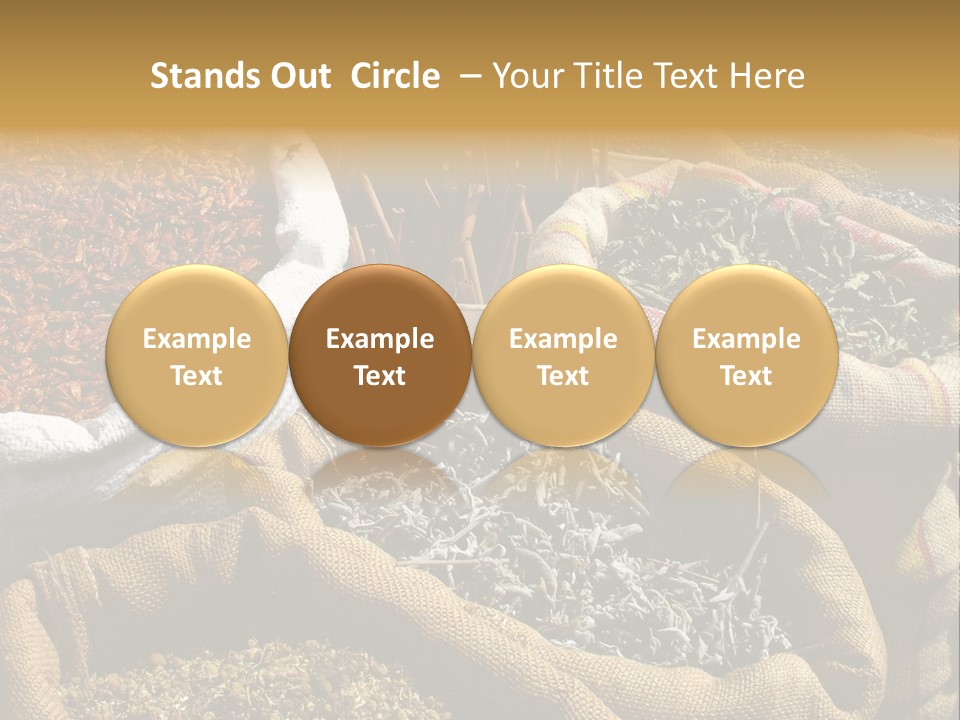 Stands Out Circle – Your Title Text Here

Example Text

Example Text

Example Text

Example Text